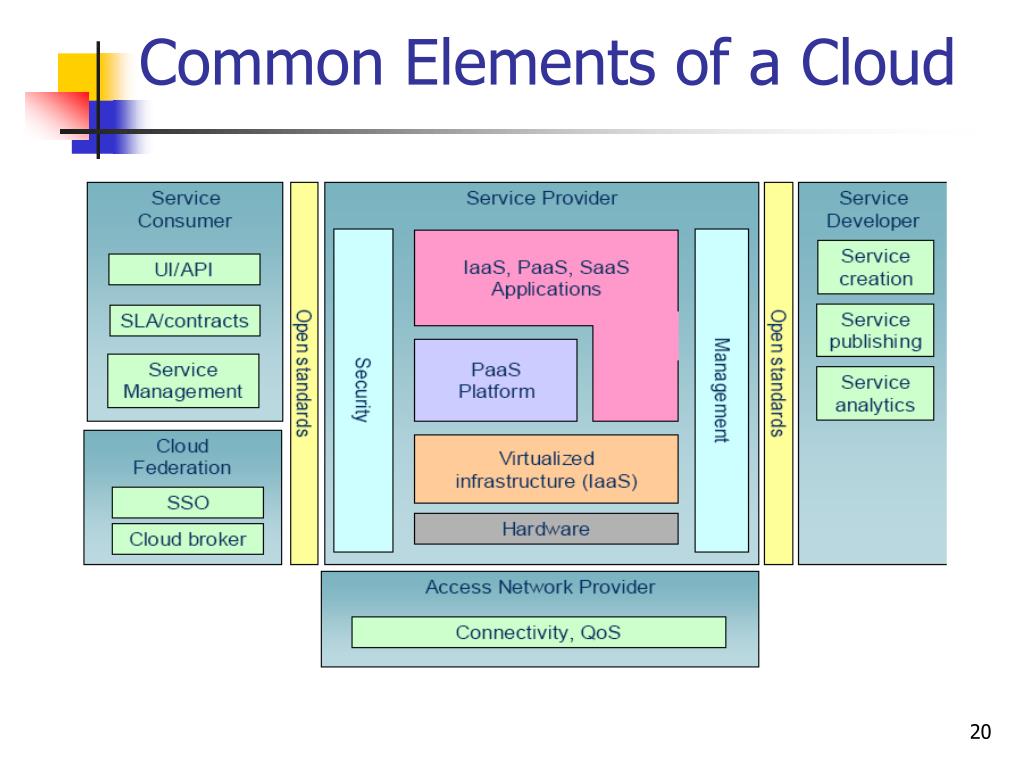 Common Elements of a Cloud

Service Consumer

UI/API

SLA/contracts

Service Management

Cloud Federation

SSO

Cloud broker

Open standards

Service Provider

Security

IaaS, PaaS, SaaS Applications

PaaS Platform

Virtualized infrastructure (IaaS)

Hardware

Management

Open standards

Service Developer

Service creation

Service publishing

Service analytics

Access Network Provider

Connectivity, QoS

20